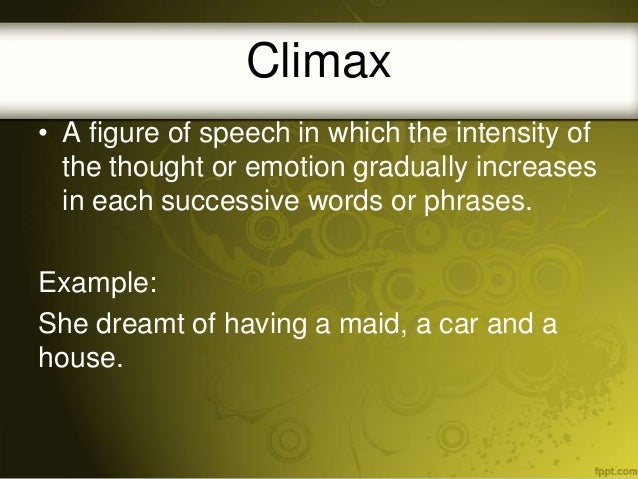 Climax

• A figure of speech in which the intensity of the thought or emotion gradually increases in each successive words or phrases.

Example:
She dreamt of having a maid, a car and a house.

fppt.com